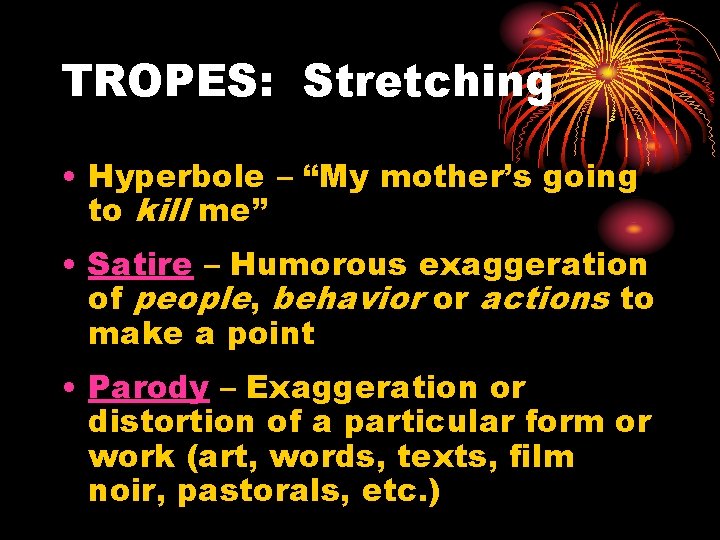 TROPES: Stretching

• Hyperbole – “My mother’s going to kill me”

• Satire – Humorous exaggeration of people, behavior or actions to make a point

• Parody – Exaggeration or distortion of a particular form or work (art, words, texts, film noir, pastorals, etc.)